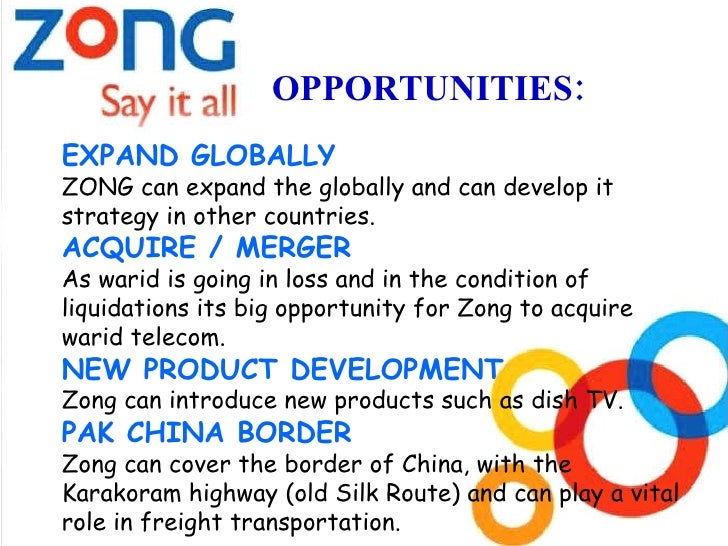 ZONG
Say it all

OPPORTUNITIES:

EXPAND GLOBALLY
ZONG can expand the globally and can develop it strategy in other countries.
ACQUIRE / MERGER
As warid is going in loss and in the condition of liquidations its big opportunity for Zong to acquire warid telecom.
NEW PRODUCT DEVELOPMENT
Zong can introduce new products such as dish TV.
PAK CHINA BORDER
Zong can cover the border of China, with the Karakoram highway (old Silk Route) and can play a vital role in freight transportation.